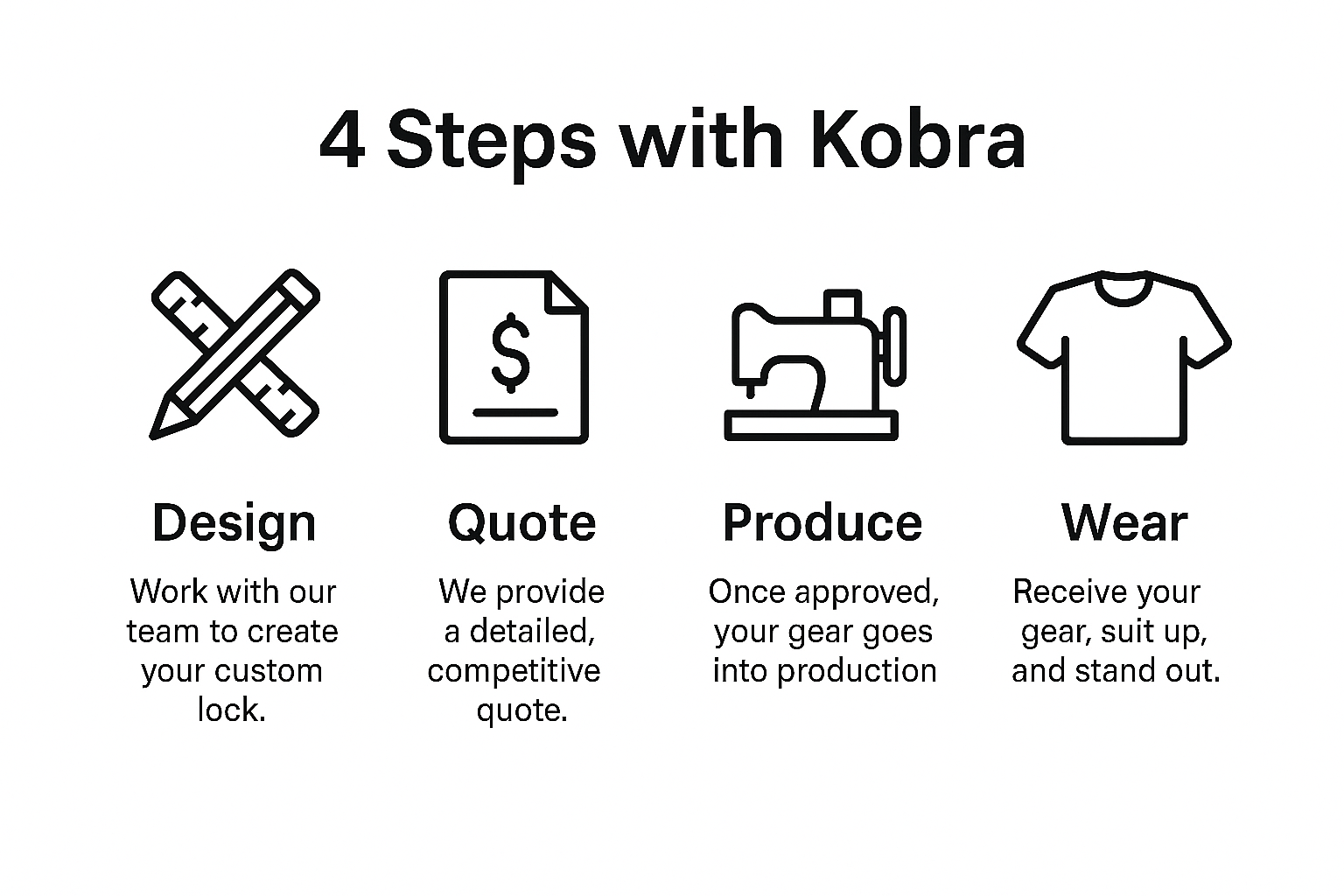 4 Steps with Kobra

$

Design

Work with our team to create your custom lock.

Quote

We provide a detailed, competitive quote.

Produce

Once approved, your gear goes into production

Wear

Receive your gear, suit up, and stand out.